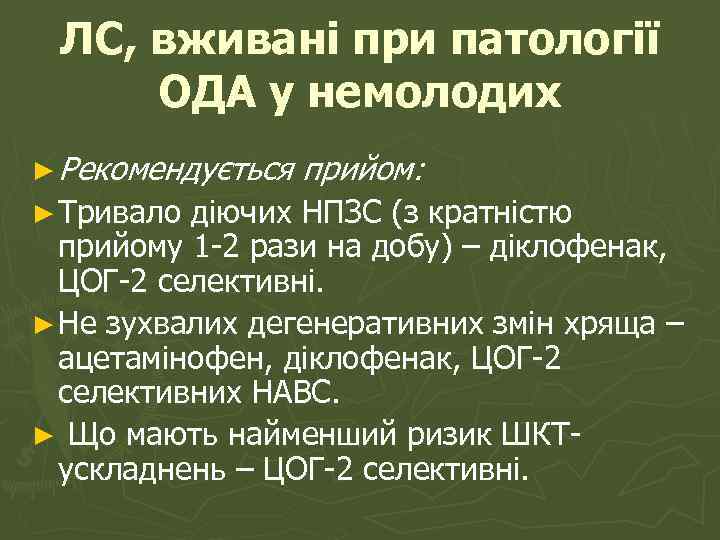 ЛС, вживані при патології ОДА у немолодих

► Рекомендується прийом:

► Тривало діючих НПЗС (з кратністю прийому 1-2 рази на добу) – діклофенак, ЦОГ-2 селективні.

► Не зухвалих дегенеративних змін хряща – ацетамінофен, діклофенак, ЦОГ-2 селективних НАВС.

► Що мають найменший ризик ШКТ-ускладнень – ЦОГ-2 селективні.